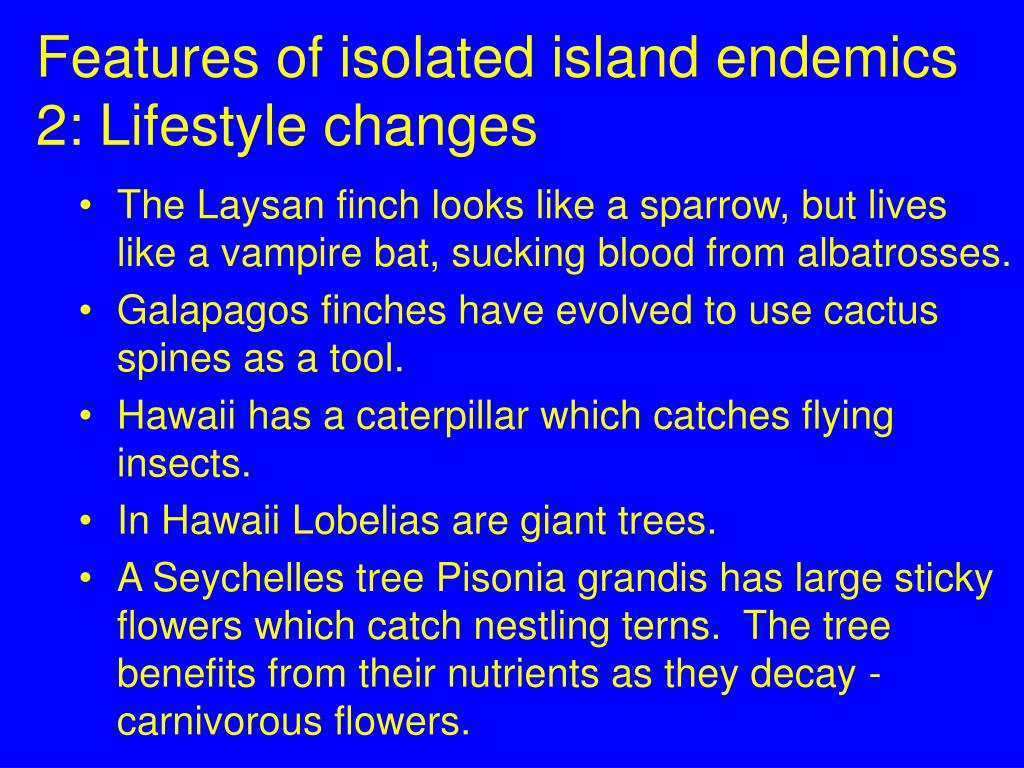 Features of isolated island endemics 2: Lifestyle changes

• The Laysan finch looks like a sparrow, but lives like a vampire bat, sucking blood from albatrosses.
• Galapagos finches have evolved to use cactus spines as a tool.
• Hawaii has a caterpillar which catches flying insects.
• In Hawaii Lobelias are giant trees.
• A Seychelles tree Pisonia grandis has large sticky flowers which catch nestling terns. The tree benefits from their nutrients as they decay - carnivorous flowers.